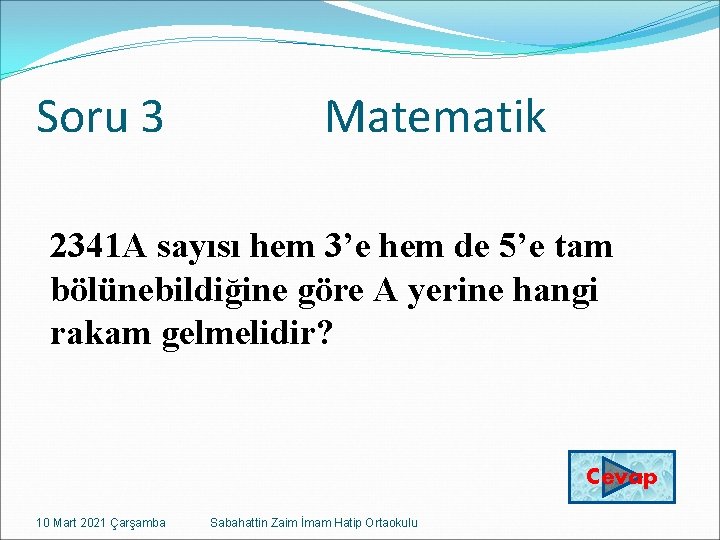 Soru 3 Matematik

2341A sayısı hem 3’e hem de 5’e tam bölünebildiğine göre A yerine hangi rakam gelmelidir?

Cevap

10 Mart 2021 Çarşamba

Sabahattin Zaim İmam Hatip Ortaokulu